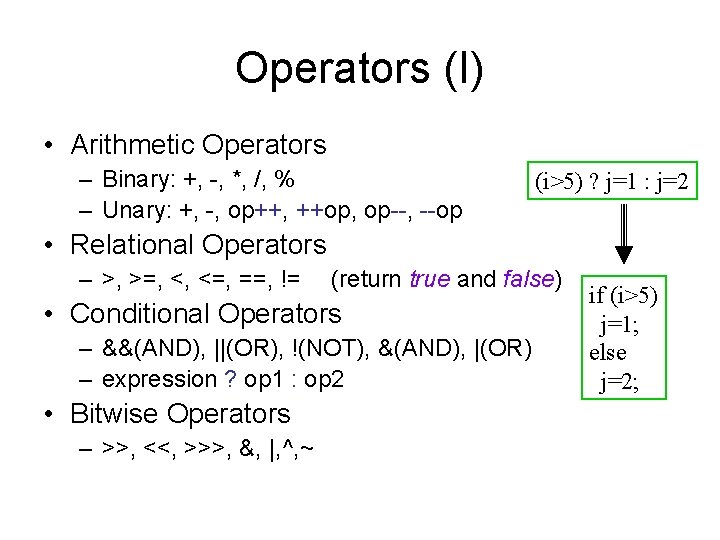 Operators (I)

• Arithmetic Operators
– Binary: +, -, *, /, %
– Unary: +, -, op++, ++op, op--, --op
• Relational Operators
– >, >=, <, <=, ==, != (return true and false)
• Conditional Operators
– &&(AND), ||(OR), !(NOT), &(AND), |(OR)
– expression ? op1 : op2
• Bitwise Operators
– >>, <<, >>>, &, |,^,~

(i>5) ? j=1 : j=2

if (i>5)
j=1;
else
j=2;